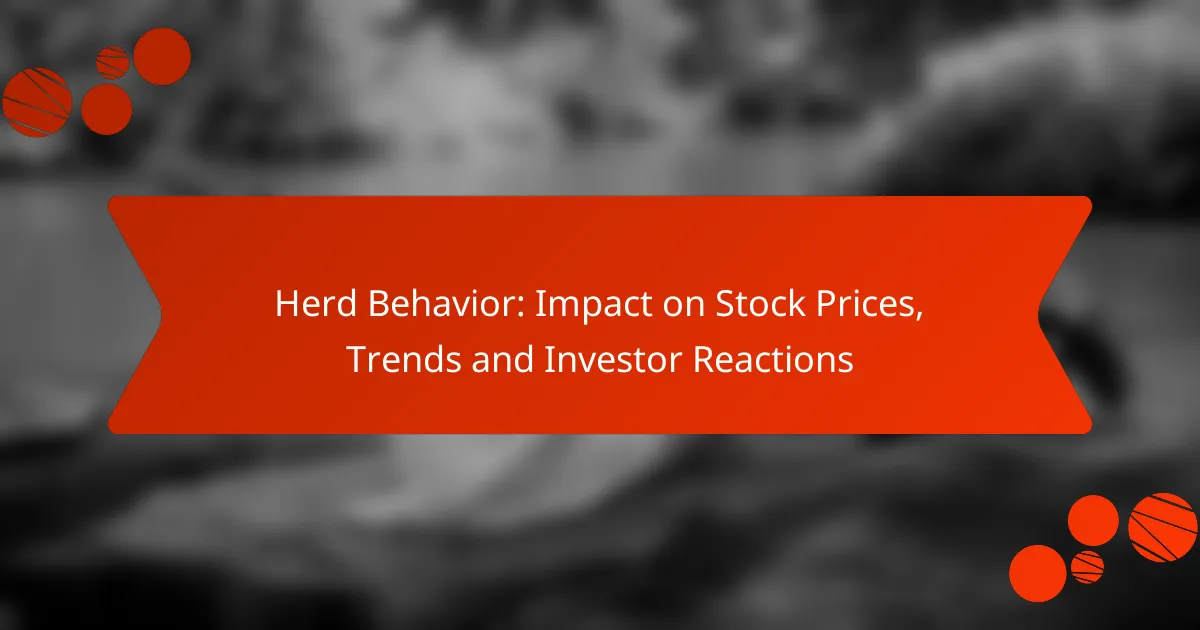 Herd Behavior: Impact on Stock Prices, Trends and Investor Reactions